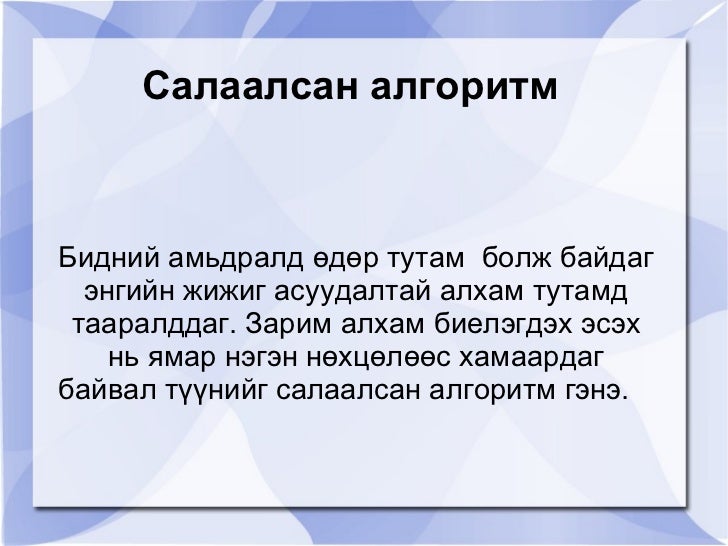 Салаалсан алгоритм

Бидний амьдралд өдөр тутам болж байдаг энгийн жижиг асуудалтай алхам тутамд тааралддаг. Зарим алхам биелэгдэх эсэх нь ямар нэгэн нөхцөлөөс хамаардаг байвал түүнийг салаалсан алгоритм гэнэ.